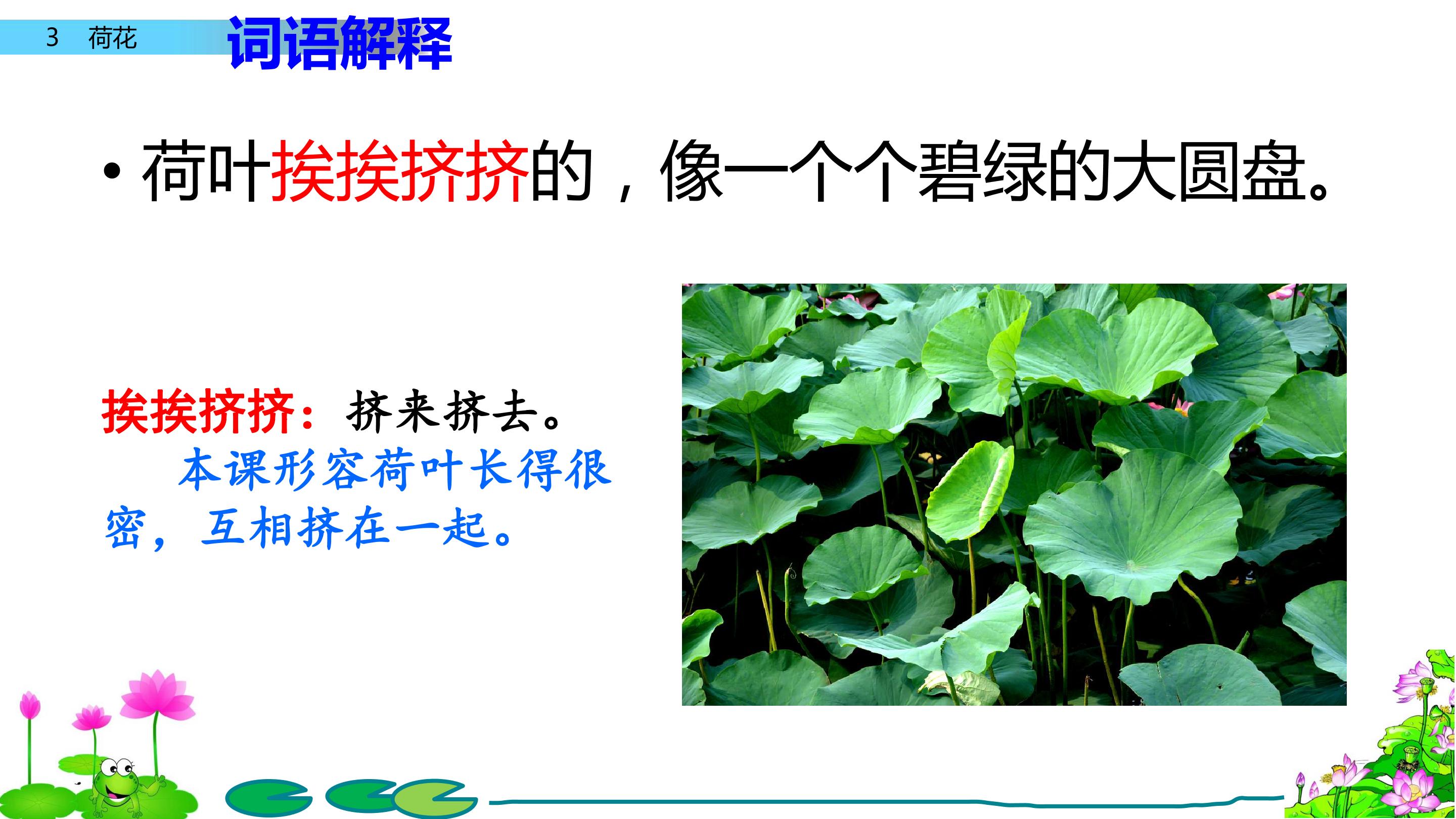 3 荷花

词语解释

• 荷叶挨挨挤挤的，像一个个碧绿的大圆盘。

挨挨挤挤：挤来挤去。

本课形容荷叶长得很密，互相挤在一起。